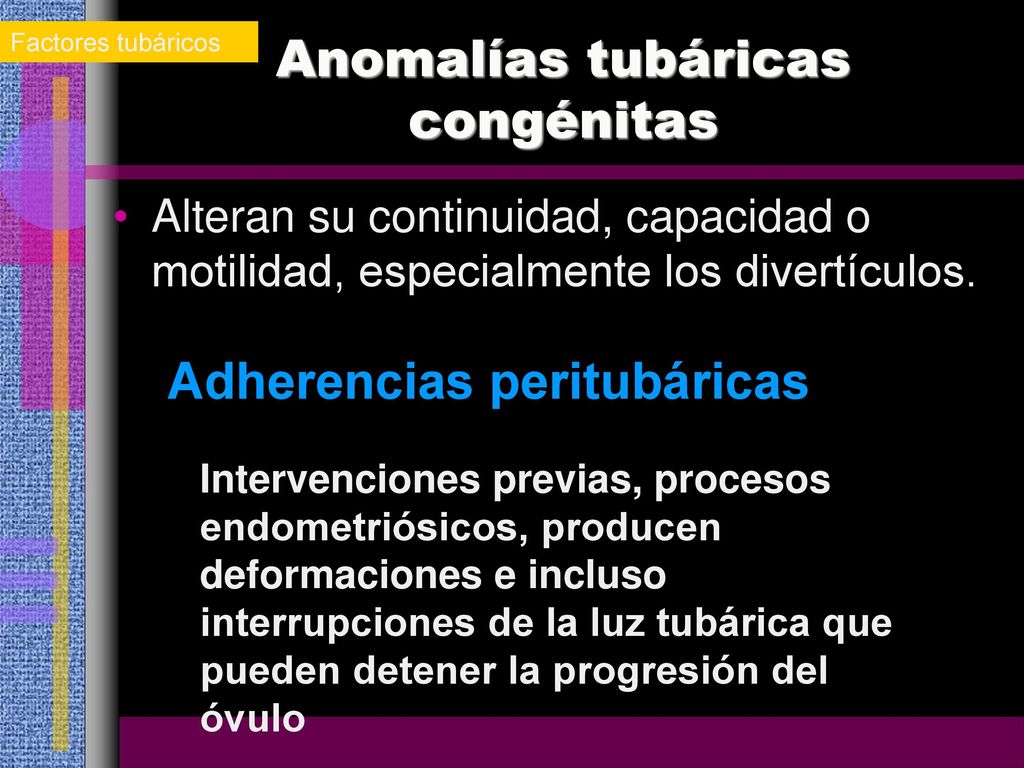 Factores tubáricos

Anomalías tubáricas congénitas

• Alteran su continuidad, capacidad o motilidad, especialmente los divertículos.

Adherencias peritubáricas

Intervenciones previas, procesos endometriósicos, producen deformaciones e incluso interrupciones de la luz tubárica que pueden detener la progresión del óvulo